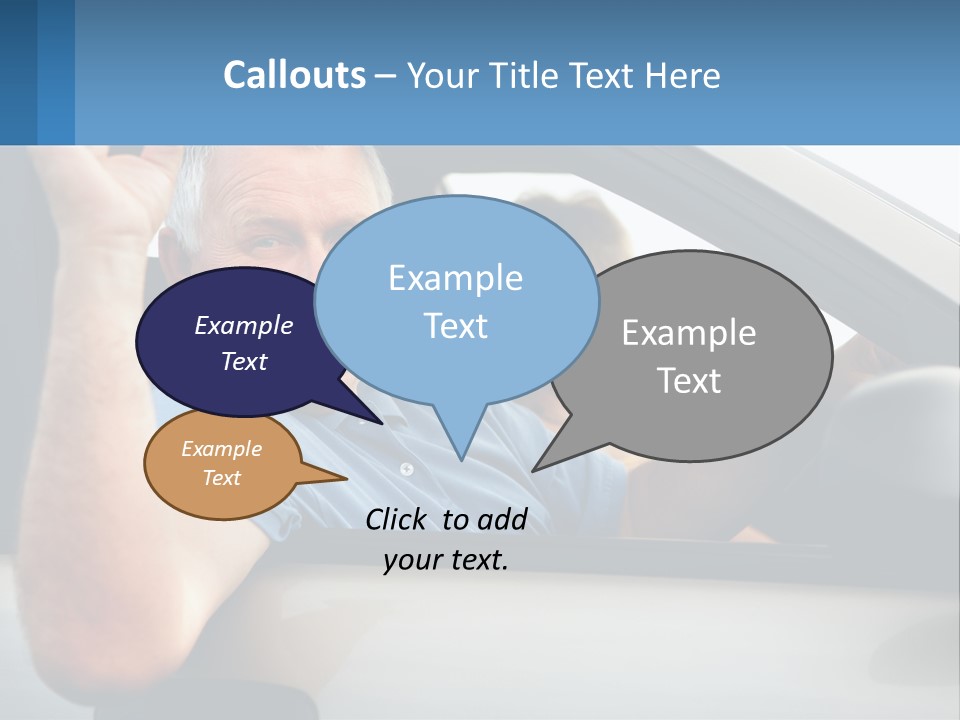 Callouts – Your Title Text Here

Example Text

Example Text

Example Text

Example Text

Click to add your text.